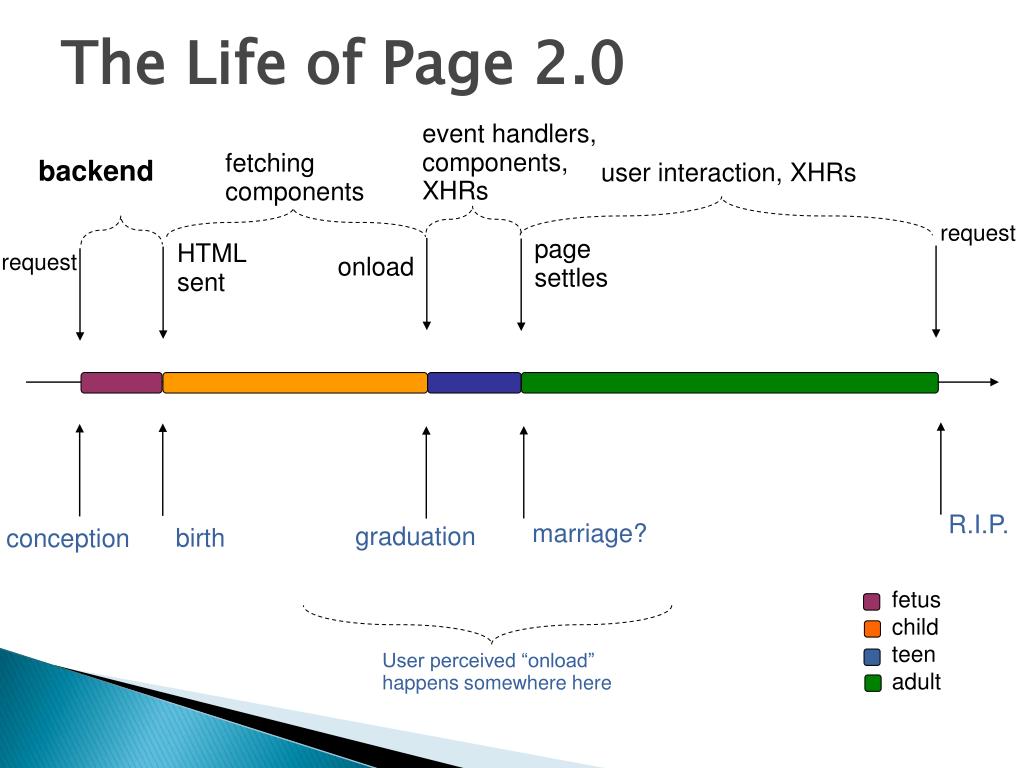 The Life of Page 2.0

backend

fetching components

event handlers, components, XHRs

user interaction, XHRs

request

HTML sent

onload

page settles

request

conception

birth

graduation

marriage?

R.I.P.

User perceived “onload” happens somewhere here

fetus
child
teen
adult